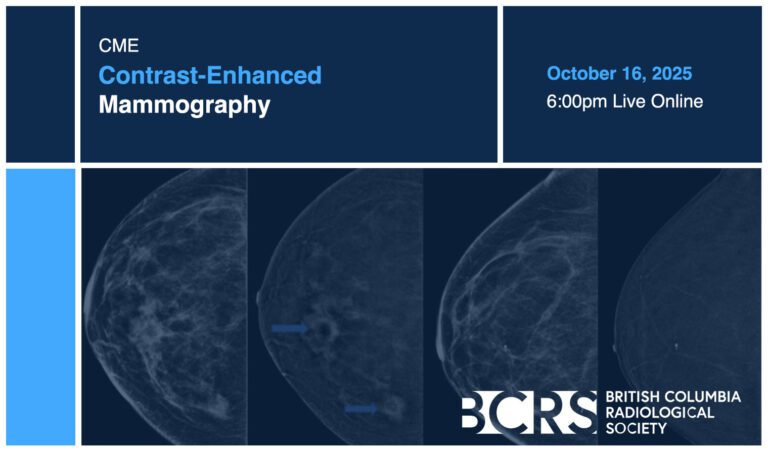 CME
Contrast-Enhanced
Mammography

October 16, 2025
6:00pm Live Online

BCRS
BRITISH COLUMBIA
RADIOLOGICAL
SOCIETY